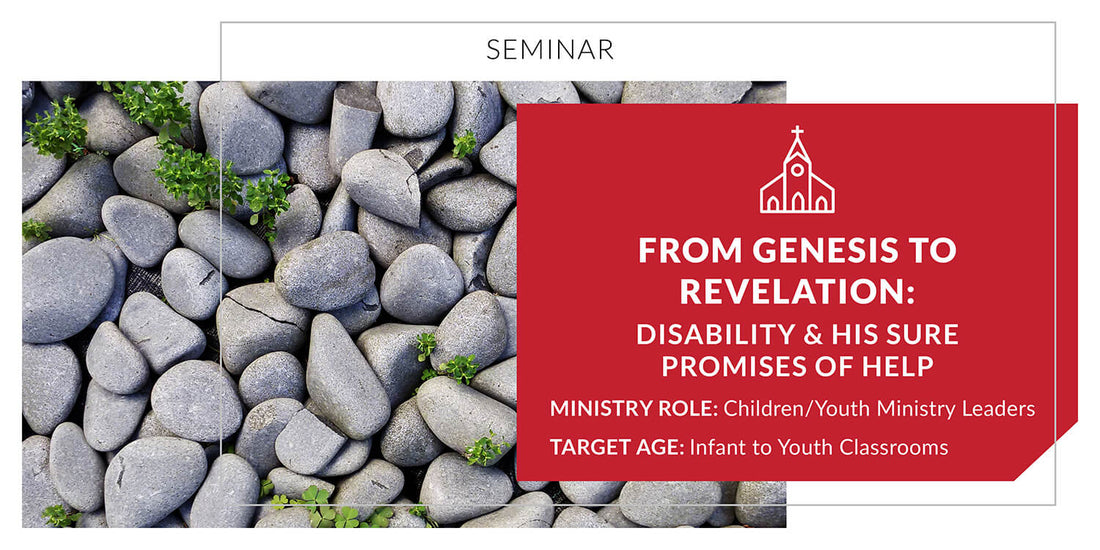 SEMINAR

FROM GENESIS TO REVELATION:

DISABILITY & HIS SURE PROMISES OF HELP

MINISTRY ROLE: Children/Youth Ministry Leaders

TARGET AGE: Infant to Youth Classrooms